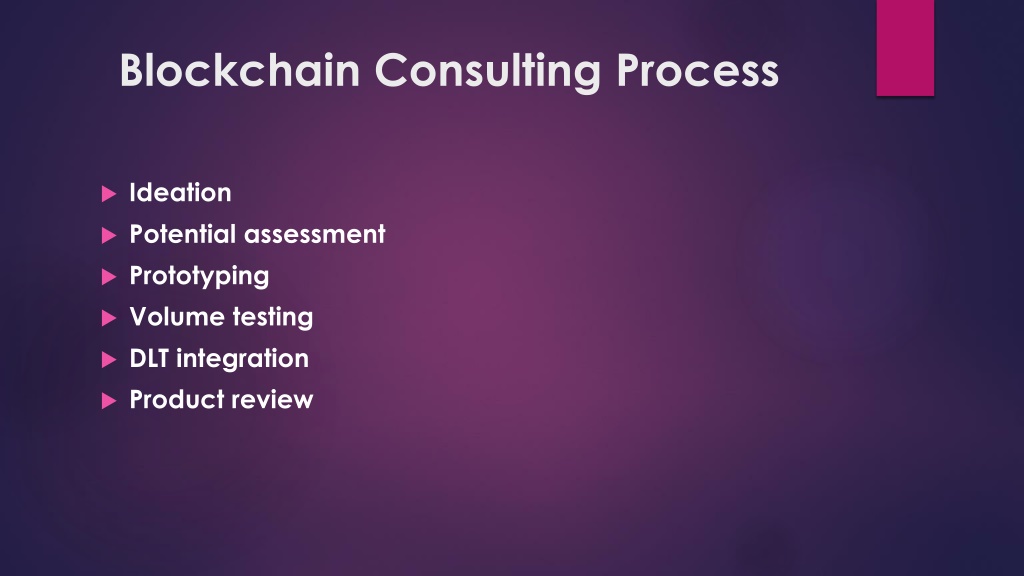 Blockchain Consulting Process

Ideation
Potential assessment
Prototyping
Volume testing
DLT integration
Product review